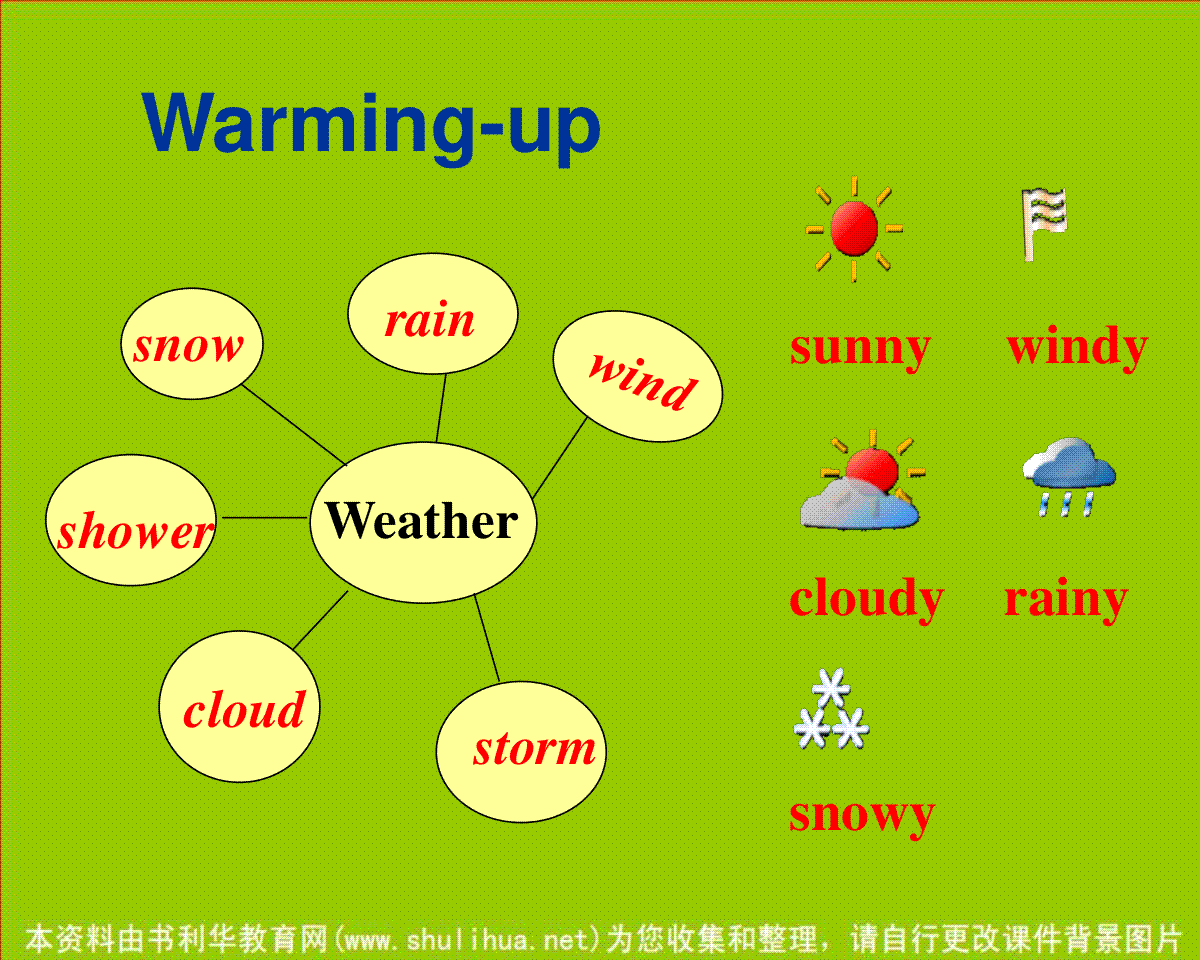 Warming-up

snow

rain

wind

shower

Weather

cloud

storm

sunny

windy

cloudy

rainy

snowy

本资料由书利华教育网(www.shulihua.net)为您收集和整理，请自行更改课件背景图片